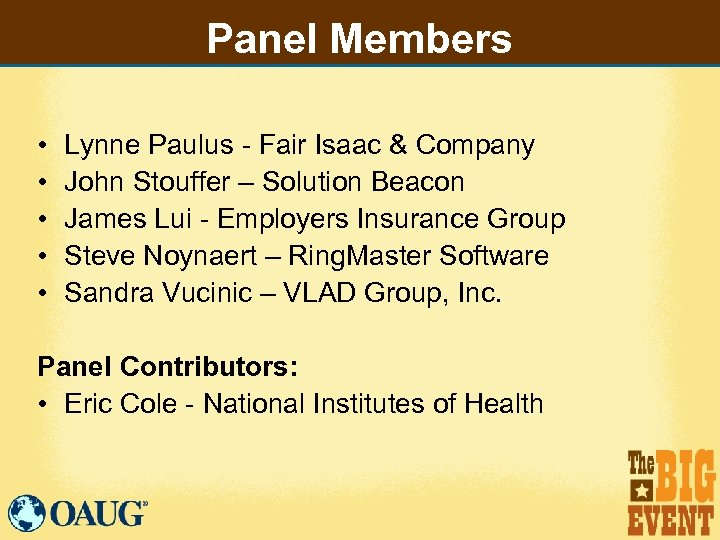 Panel Members

• Lynne Paulus - Fair Isaac & Company
• John Stouffer – Solution Beacon
• James Lui - Employers Insurance Group
• Steve Noynaert – RingMaster Software
• Sandra Vucinic – VLAD Group, Inc.

Panel Contributors:
• Eric Cole - National Institutes of Health

OAUG

The BIG EVENT